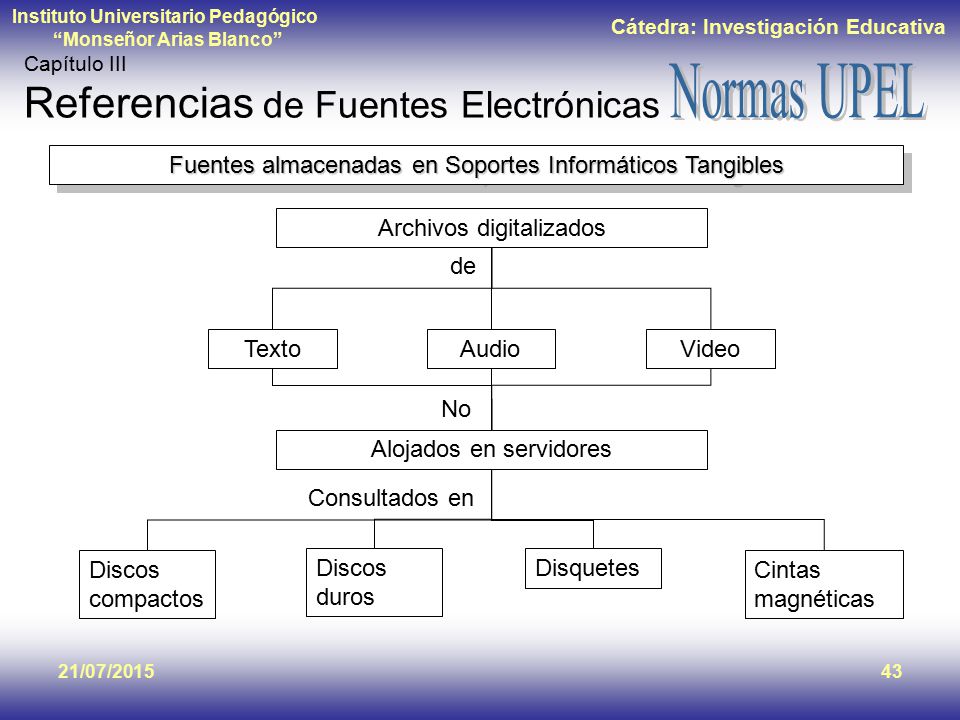 Instituto Universitario Pedagógico
"Monseñor Arias Blanco"

Cátedra: Investigación Educativa

Capítulo III

Referencias de Fuentes Electrónicas Normas UPEL

Fuentes almacenadas en Soportes Informáticos Tangibles

Archivos digitalizados

de

Texto

Audio

Video

No

Alojados en servidores

Consultados en

Discos compactos

Discos duros

Disquetes

Cintas magnéticas

21/07/2015

43